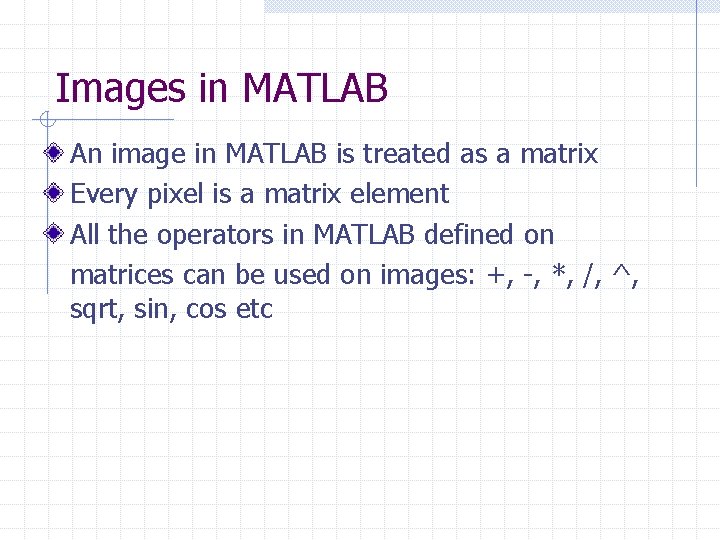 Images in MATLAB

An image in MATLAB is treated as a matrix

Every pixel is a matrix element

All the operators in MATLAB defined on matrices can be used on images: +, -, *, /, ^, sqrt, sin, cos etc